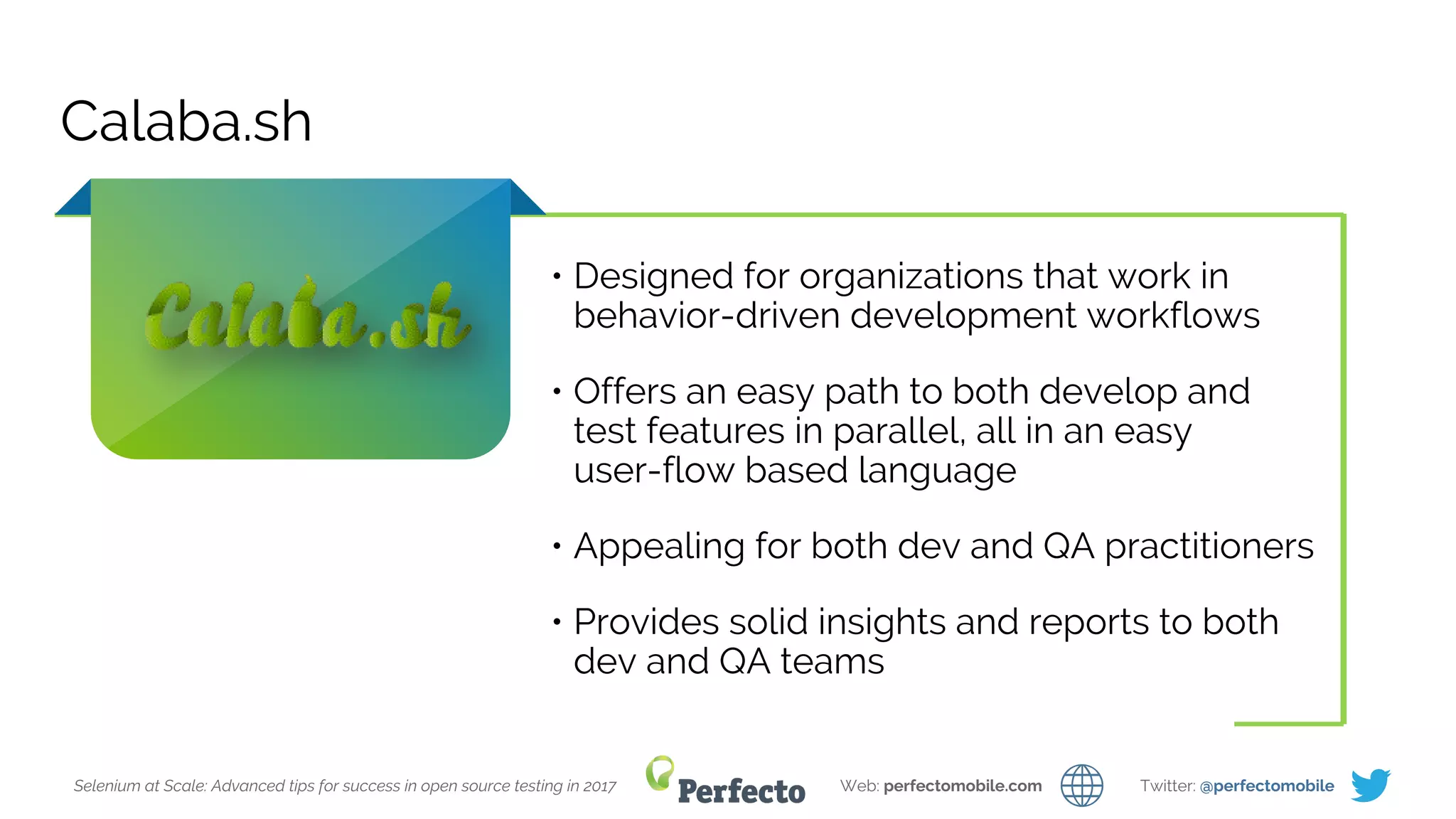 Calaba.sh

Calaba.sh

• Designed for organizations that work in behavior-driven development workflows

• Offers an easy path to both develop and test features in parallel, all in an easy user-flow based language

• Appealing for both dev and QA practitioners

• Provides solid insights and reports to both dev and QA teams

Selenium at Scale: Advanced tips for success in open source testing in 2017

Perfecto

Web: perfectomobile.com

Twitter: @perfectomobile